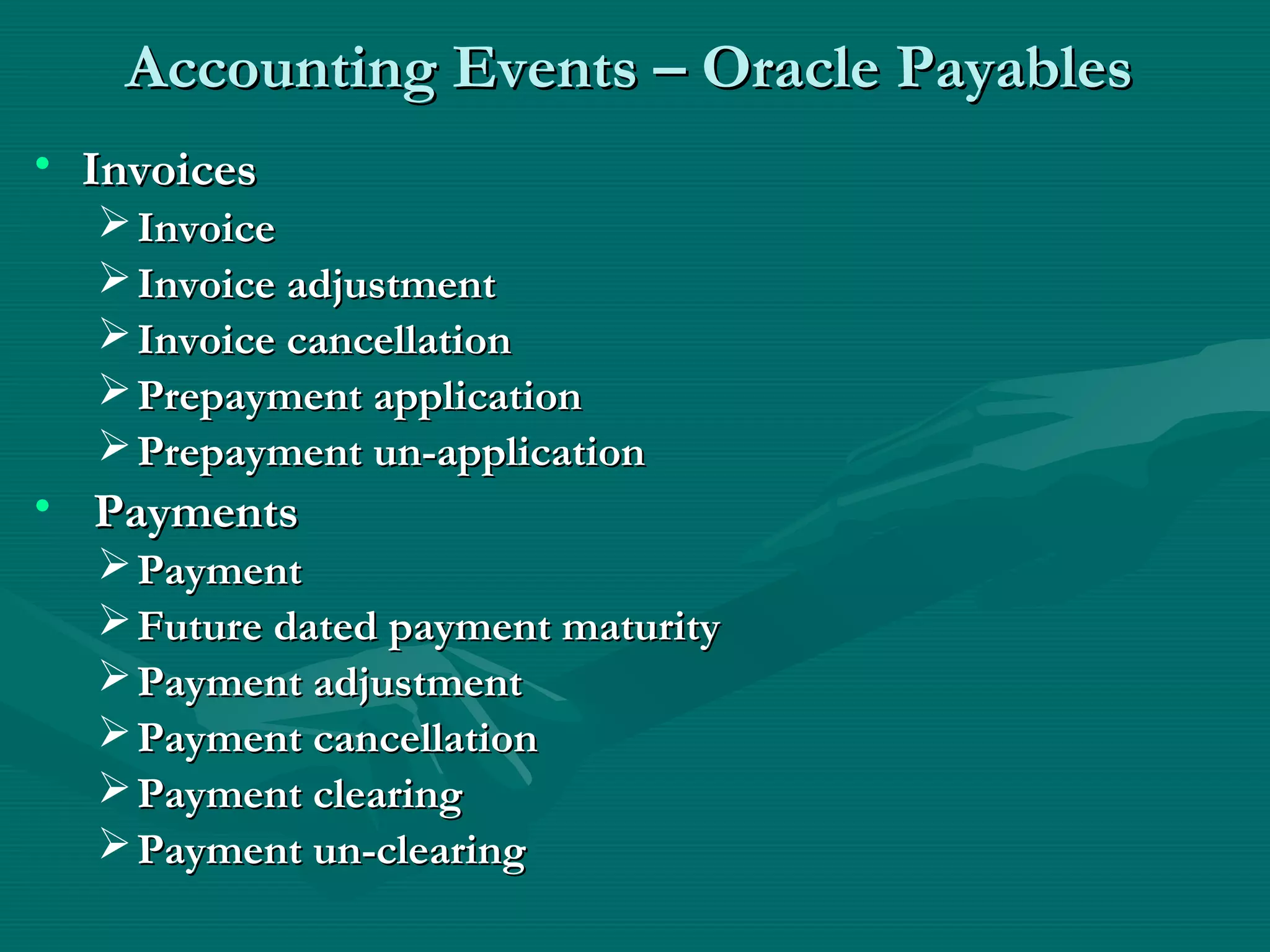 Accounting Events – Oracle Payables

• Invoices
  ➢ Invoice
  ➢ Invoice adjustment
  ➢ Invoice cancellation
  ➢ Prepayment application
  ➢ Prepayment un-application
• Payments
  ➢ Payment
  ➢ Future dated payment maturity
  ➢ Payment adjustment
  ➢ Payment cancellation
  ➢ Payment clearing
  ➢ Payment un-clearing